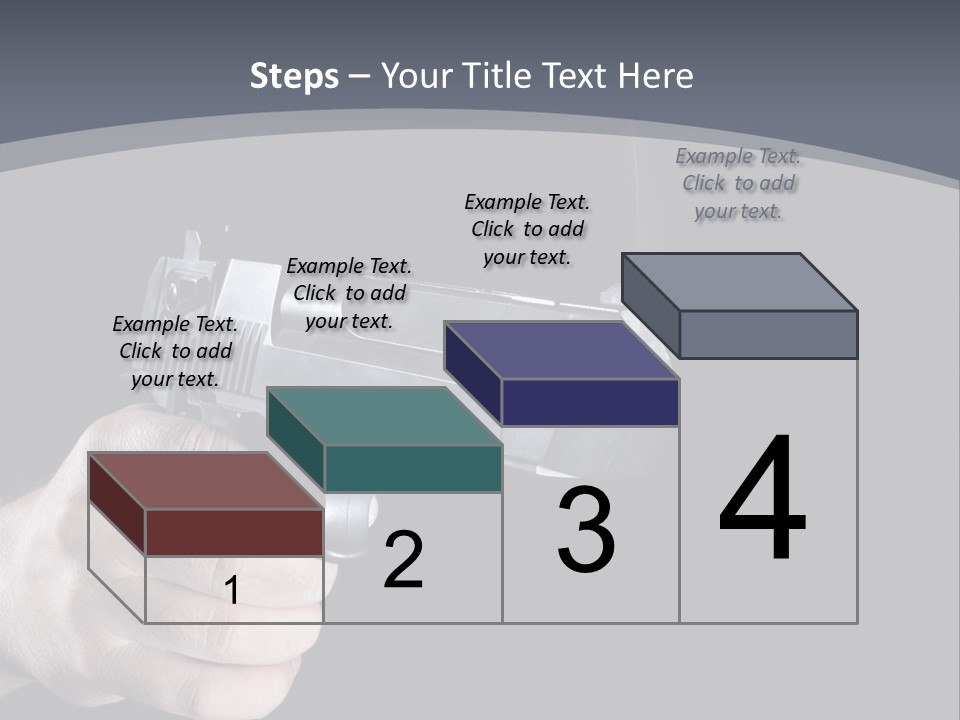 Steps – Your Title Text Here

Example Text. Click to add your text.

Example Text. Click to add your text.

Example Text. Click to add your text.

Example Text. Click to add your text.

1

2

3

4